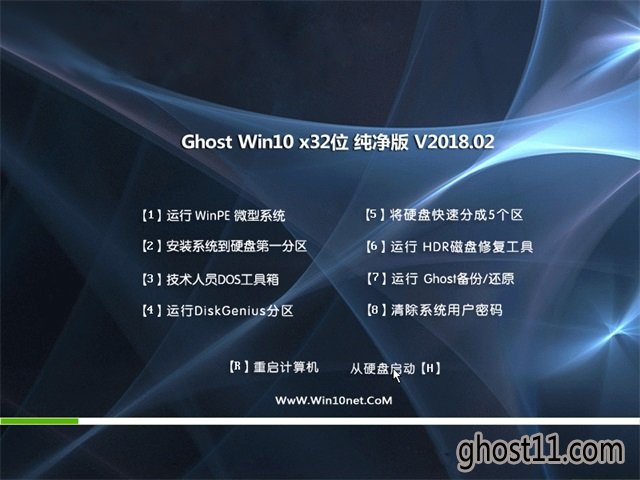 Ghost Win10 x32位 纯净版 V2018.02

【1】运行 WinPE 微型系统

【2】安装系统到硬盘第一分区

【3】技术人员DOS工具箱

【4】运行DiskGenius分区

【5】将硬盘快速分成5个区

【6】运行 HDR磁盘修复工具

【7】运行 Ghost备份/还原

【8】清除系统用户密码

【R】重启计算机

从硬盘启动【H】

WwW.Win10net.CoM

ghost11.com